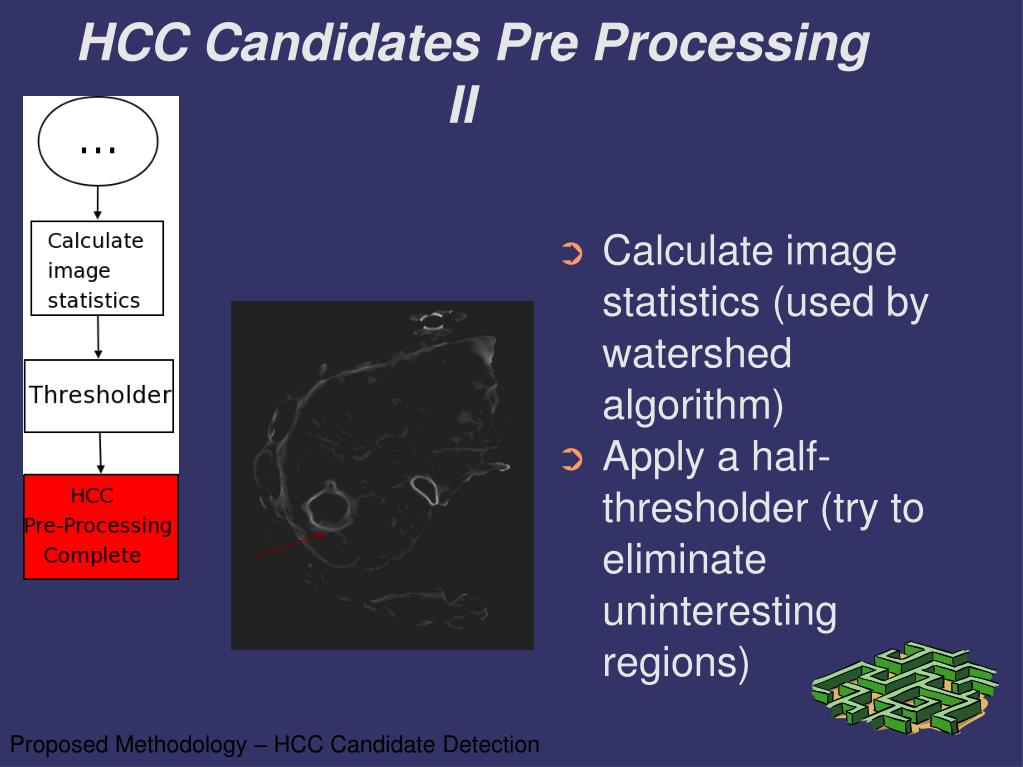 HCC Candidates Pre Processing II

...

Calculate image statistics

Thresholder

HCC Pre-Processing Complete

➲ Calculate image statistics (used by watershed algorithm)
➲ Apply a half-thresholder (try to eliminate uninteresting regions)

Proposed Methodology – HCC Candidate Detection